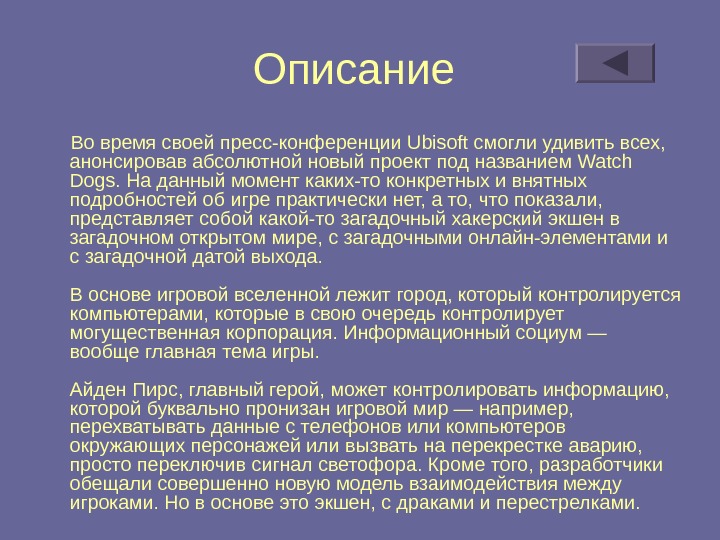 Описание

Во время своей пресс-конференции Ubisoft смогли удивить всех, анонсировав абсолютной новый проект под названием Watch Dogs. На данный момент каких-то конкретных и внятных подробностей об игре практически нет, а то, что показали, представляет собой какой-то загадочный хакерский экшен в загадочном открытом мире, с загадочными онлайн-элементами и с загадочной датой выхода.

В основе игровой вселенной лежит город, который контролируется компьютерами, которые в свою очередь контролирует могущественная корпорация. Информационный социум — вообще главная тема игры.

Айден Пирс, главный герой, может контролировать информацию, которой буквально пронизан игровой мир — например, перехватывать данные с телефонов или компьютеров окружающих персонажей или вызвать на перекрестке аварию, просто переключив сигнал светофора. Кроме того, разработчики обещали совершенно новую модель взаимодействия между игроками. Но в основе это экшен, с драками и перестрелками.